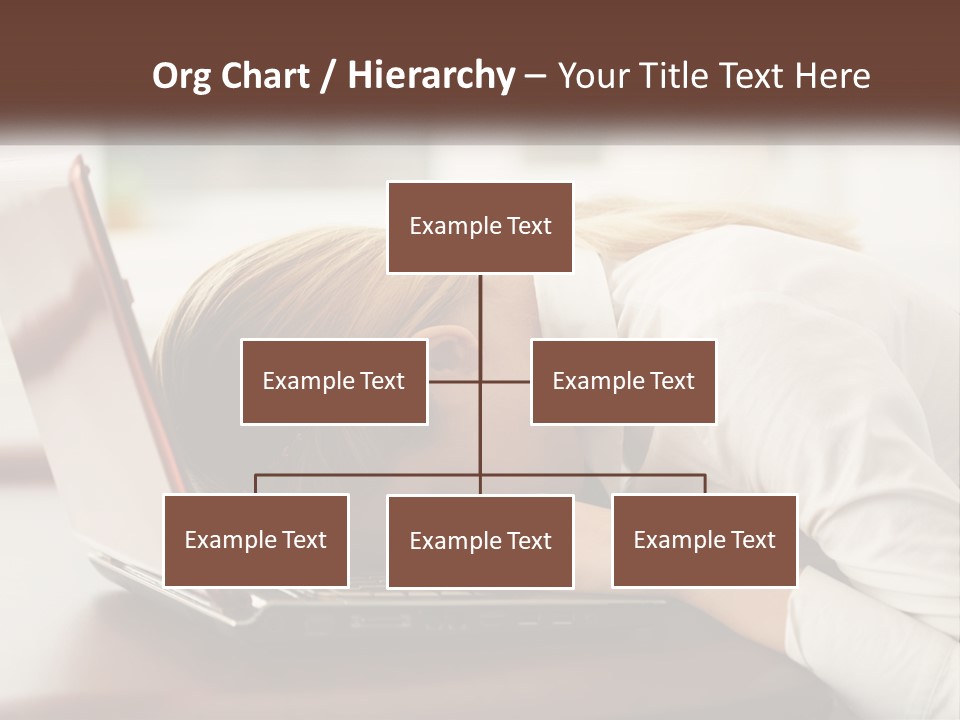 Org Chart / Hierarchy – Your Title Text Here

Example Text

Example Text

Example Text

Example Text

Example Text

Example Text